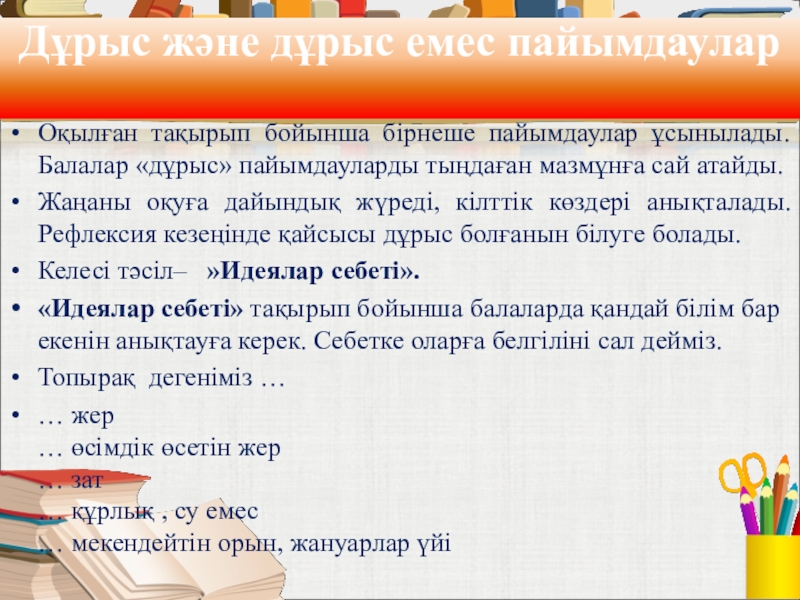 Дұрыс және дұрыс емес пайымдаулар

• Оқылған тақырып бойынша бірнеше пайымдаулар ұсынылады. Балалар «дұрыс» пайымдауларды тыңдаған мазмұнға сай атайды.

• Жаңаны оқуға дайындық жүреді, кілттік көздері анықталады. Рефлексия кезеңінде қайсысы дұрыс болғанын білуге болады.

• Келесі тәсіл– »Идеялар себеті».

• «Идеялар себеті» тақырып бойынша балаларда қандай білім бар екенін анықтауға керек. Себетке оларға белгіліні сал дейміз.

• Топырақ дегеніміз …

• … жер
… өсімдік өсетін жер
… зат
… құрлық , су емес
… мекендейтін орын, жануарлар үйі